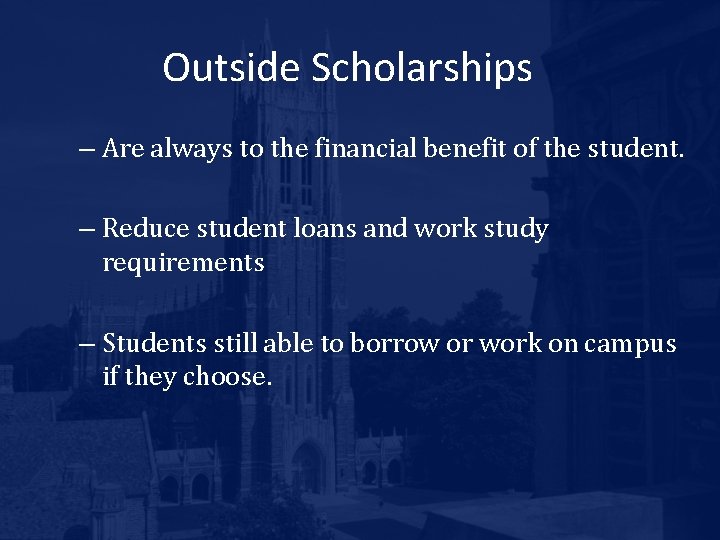 Outside Scholarships

– Are always to the financial benefit of the student.

– Reduce student loans and work study requirements

– Students still able to borrow or work on campus if they choose.